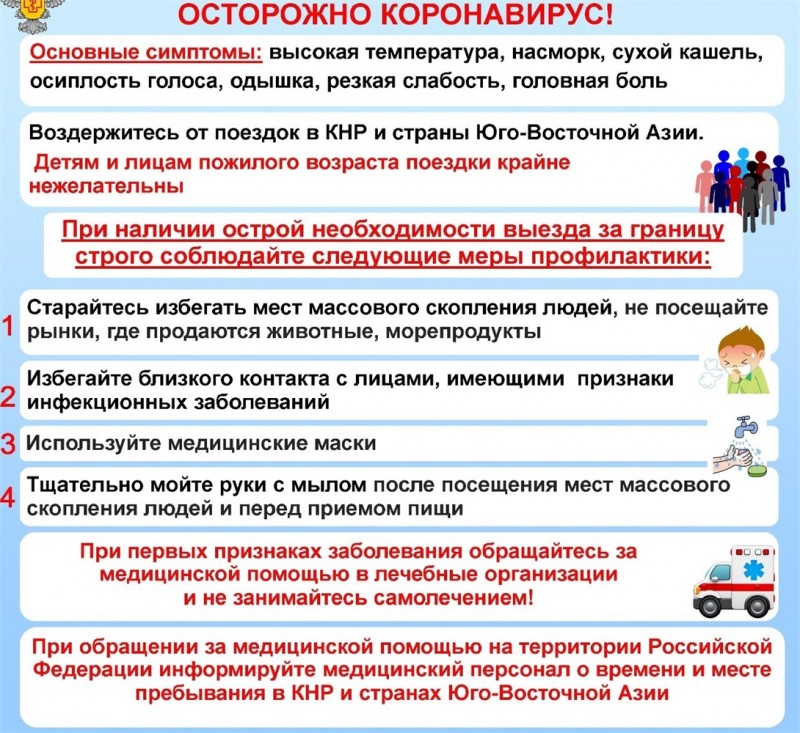 ОСТОРОЖНО КОРОНАВИРУС!

Основные симптомы: высокая температура, насморк, сухой кашель, осиплость голоса, одышка, резкая слабость, головная боль

Воздержитесь от поездок в КНР и страны Юго-Восточной Азии.

Детям и лицам пожилого возраста поездки крайне нежелательны

При наличии острой необходимости выезда за границу строго соблюдайте следующие меры профилактики:

1 Старайтесь избегать мест массового скопления людей, не посещайте рынки, где продаются животные, морепродукты

2 Избегайте близкого контакта с лицами, имеющими признаки инфекционных заболеваний

3 Используйте медицинские маски

4 Тщательно мойте руки с мылом после посещения мест массового скопления людей и перед приемом пищи

При первых признаках заболевания обращайтесь за медицинской помощью в лечебные организации и не занимайтесь самолечением!

При обращении за медицинской помощью на территории Российской Федерации информируйте медицинский персонал о времени и месте пребывания в КНР и странах Юго-Восточной Азии